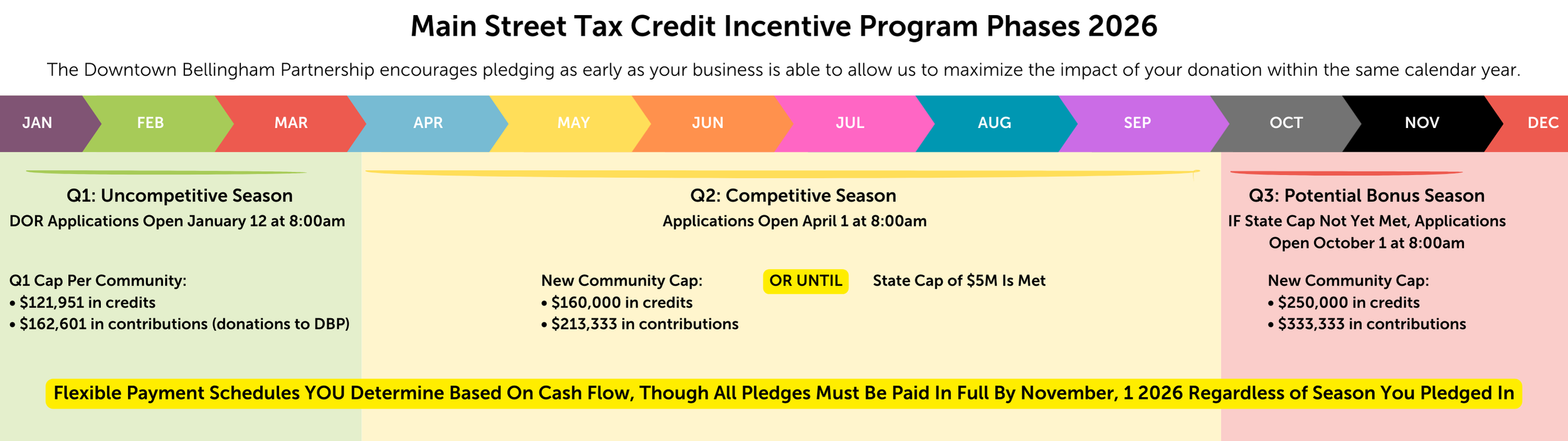 Main Street Tax Credit Incentive Program Phases 2026

The Downtown Bellingham Partnership encourages pledging as early as your business is able to allow us to maximize the impact of your donation within the same calendar year.

JAN FEB MAR APR MAY JUN JUL AUG SEP OCT NOV DEC

Q1: Uncompetitive Season
DOR Applications Open January 12 at 8:00am

Q1 Cap Per Community:
• $121,951 in credits
• $162,601 in contributions (donations to DBP)

Q2: Competitive Season
Applications Open April 1 at 8:00am

New Community Cap:
• $160,000 in credits
• $213,333 in contributions

OR UNTIL

State Cap of $5M Is Met

Q3: Potential Bonus Season
IF State Cap Not Yet Met, Applications Open October 1 at 8:00am

New Community Cap:
• $250,000 in credits
• $333,333 in contributions

Flexible Payment Schedules YOU Determine Based On Cash Flow, Though All Pledges Must Be Paid In Full By November, 1 2026 Regardless of Season You Pledged In